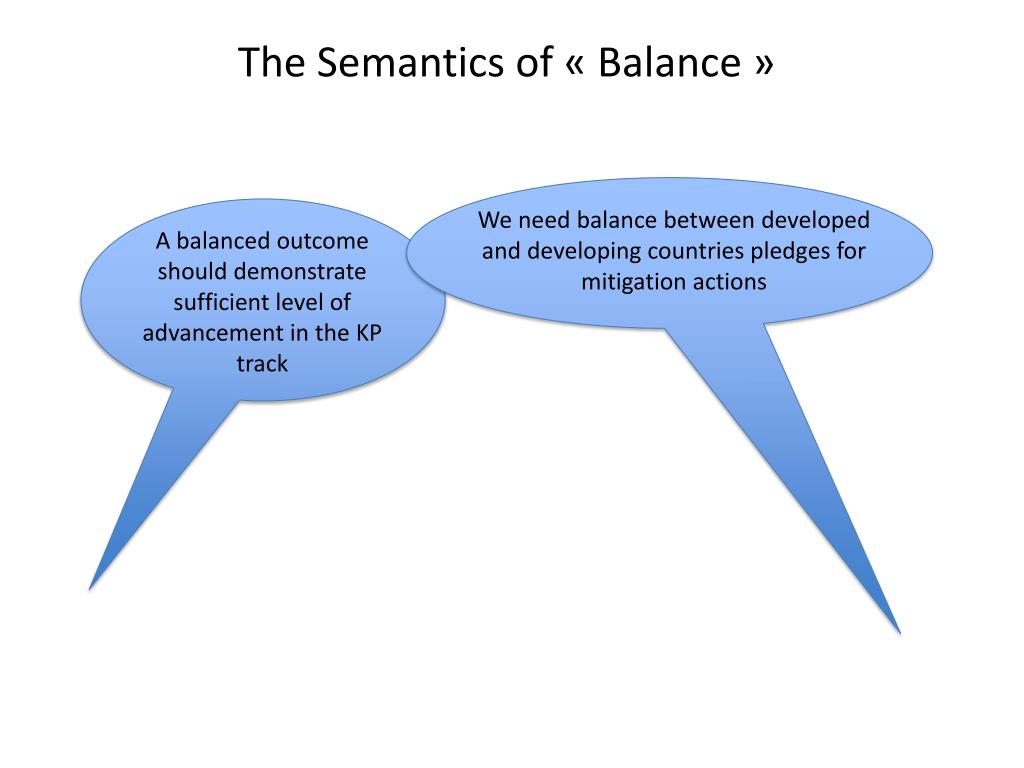 The Semantics of « Balance »

A balanced outcome should demonstrate sufficient level of advancement in the KP track

We need balance between developed and developing countries pledges for mitigation actions